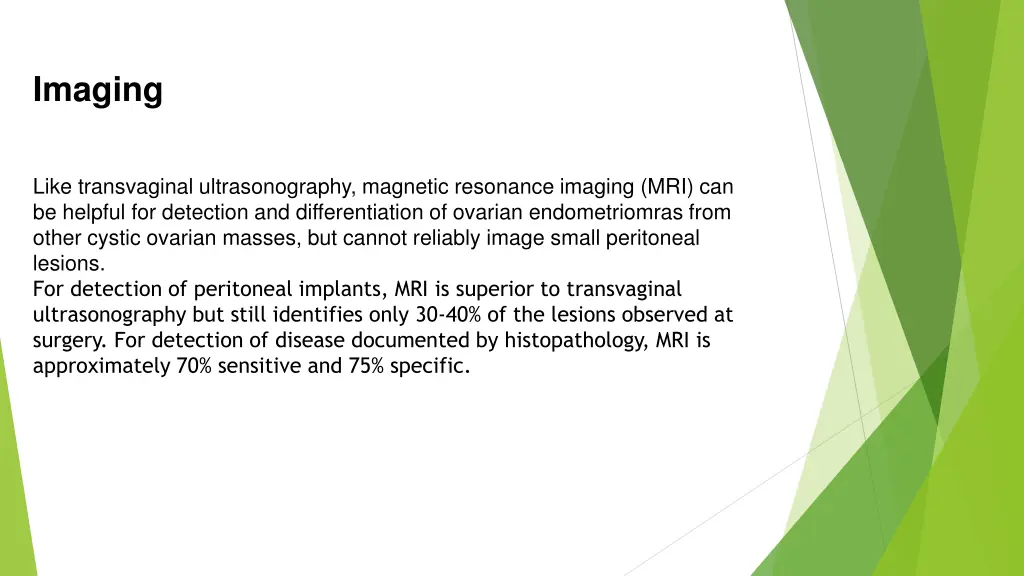 Imaging

Like transvaginal ultrasonography, magnetic resonance imaging (MRI) can be helpful for detection and differentiation of ovarian endometriomras from other cystic ovarian masses, but cannot reliably image small peritoneal lesions.
For detection of peritoneal implants, MRI is superior to transvaginal ultrasonography but still identifies only 30-40% of the lesions observed at surgery. For detection of disease documented by histopathology, MRI is approximately 70% sensitive and 75% specific.